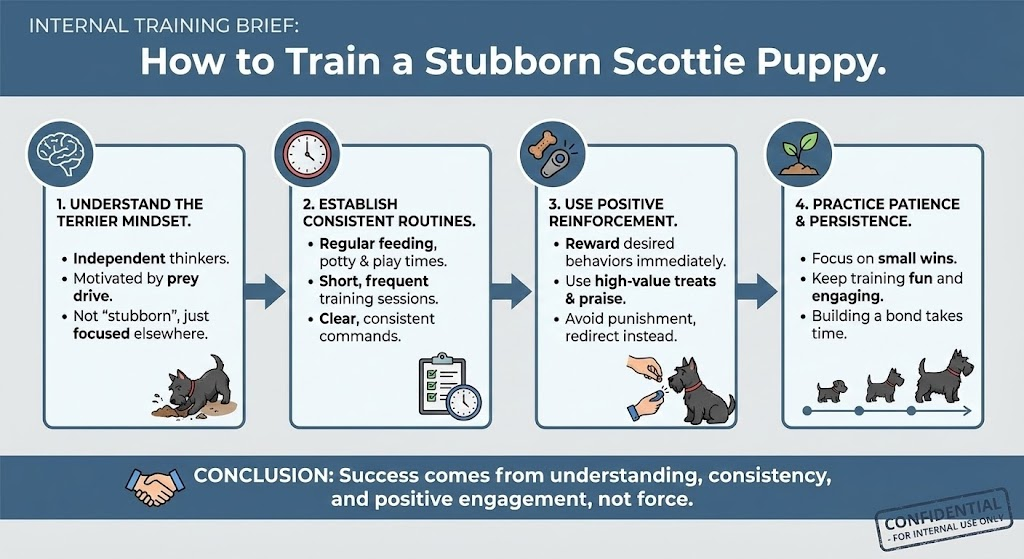 INTERNAL TRAINING BRIEF:

How to Train a Stubborn Scottie Puppy.

1. UNDERSTAND THE TERRIER MINDSET.

• Independent thinkers.
• Motivated by prey drive.
• Not "stubborn", just focused elsewhere.

2. ESTABLISH CONSISTENT ROUTINES.

• Regular feeding, potty & play times.
• Short, frequent training sessions.
• Clear, consistent commands.

3. USE POSITIVE REINFORCEMENT.

• Reward desired behaviors immediately.
• Use high-value treats & praise.
• Avoid punishment, redirect instead.

4. PRACTICE PATIENCE & PERSISTENCE.

• Focus on small wins.
• Keep training fun and engaging.
• Building a bond takes time.

CONCLUSION: Success comes from understanding, consistency, and positive engagement, not force.

CONFIDENTIAL
- FOR INTERNAL USE ONLY